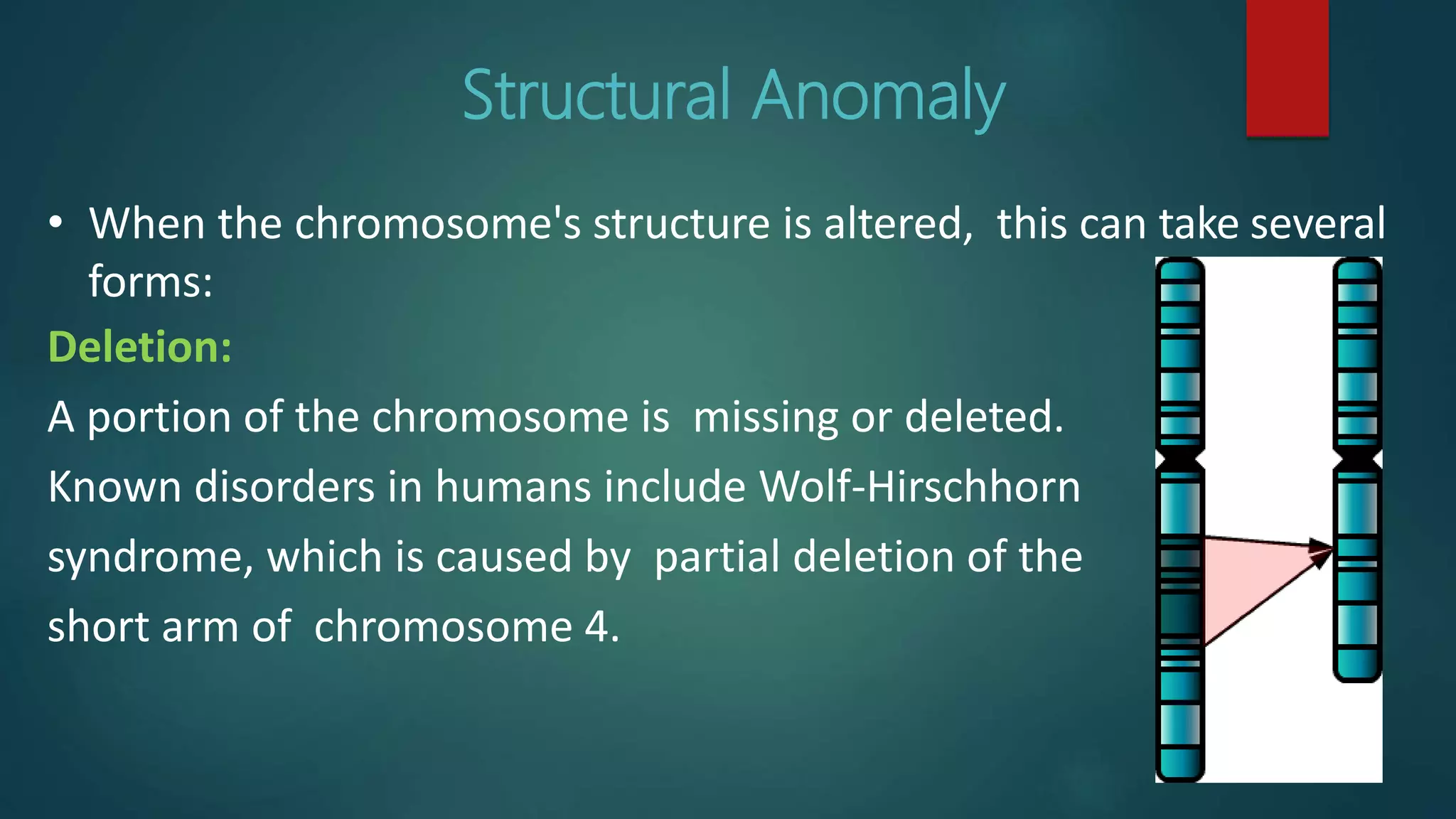 Structural Anomaly

• When the chromosome's structure is altered, this can take several forms:

Deletion:

A portion of the chromosome is missing or deleted.

Known disorders in humans include Wolf-Hirschhorn syndrome, which is caused by partial deletion of the short arm of chromosome 4.